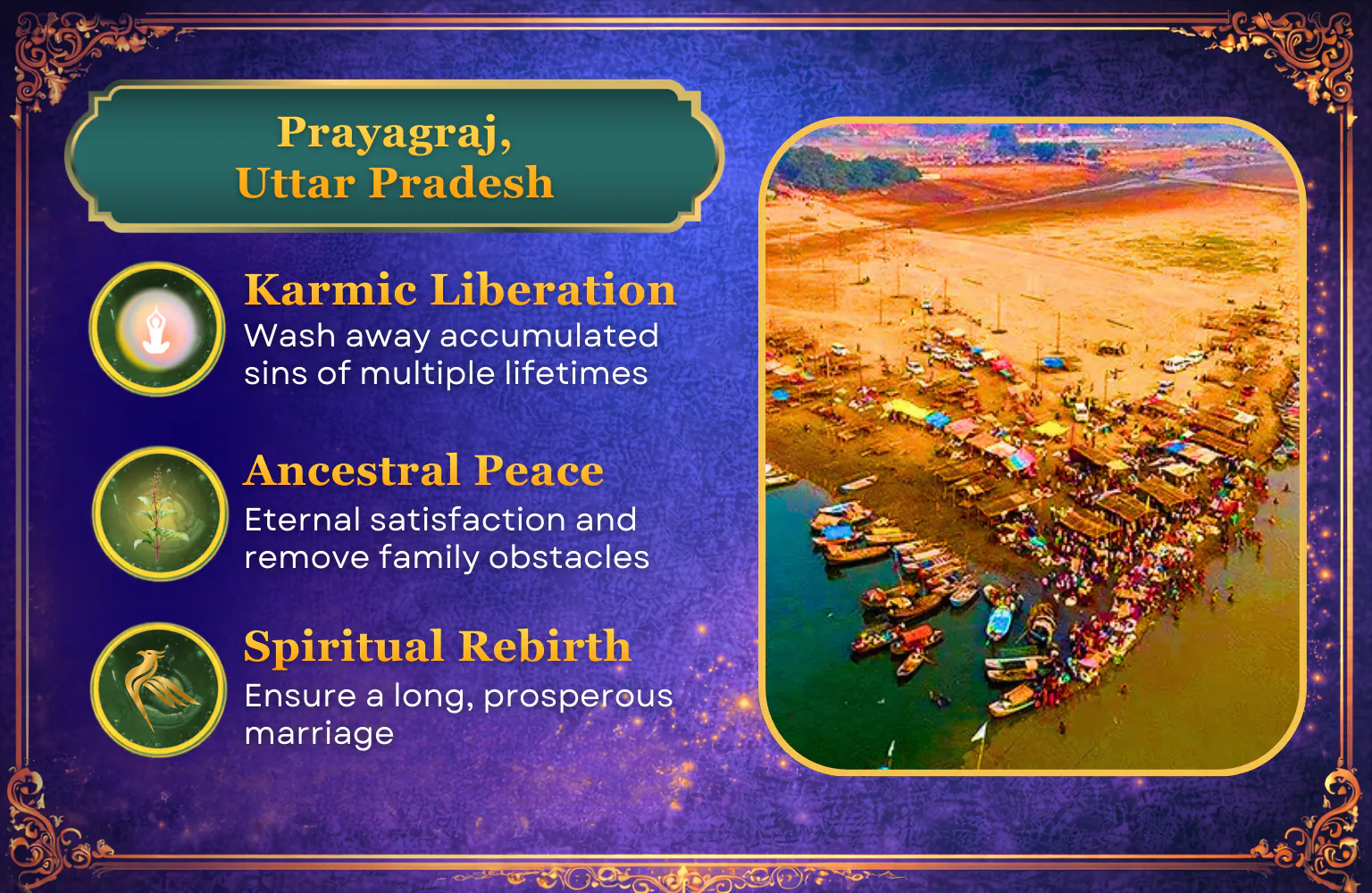 Prayagraj,
Uttar Pradesh

Karmic Liberation
Wash away accumulated sins of multiple lifetimes

Ancestral Peace
Eternal satisfaction and remove family obstacles

Spiritual Rebirth
Ensure a long, prosperous marriage